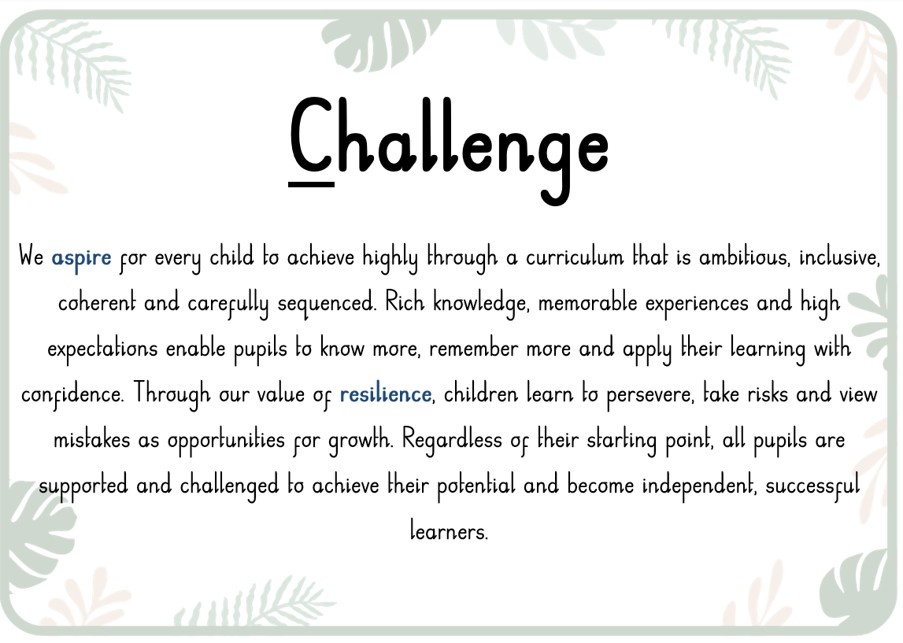 Challenge

We aspire for every child to achieve highly through a curriculum that is ambitious, inclusive, coherent and carefully sequenced. Rich knowledge, memorable experiences and high expectations enable pupils to know more, remember more and apply their learning with confidence. Through our value of resilience, children learn to persevere, take risks and view mistakes as opportunities for growth. Regardless of their starting point, all pupils are supported and challenged to achieve their potential and become independent, successful learners.